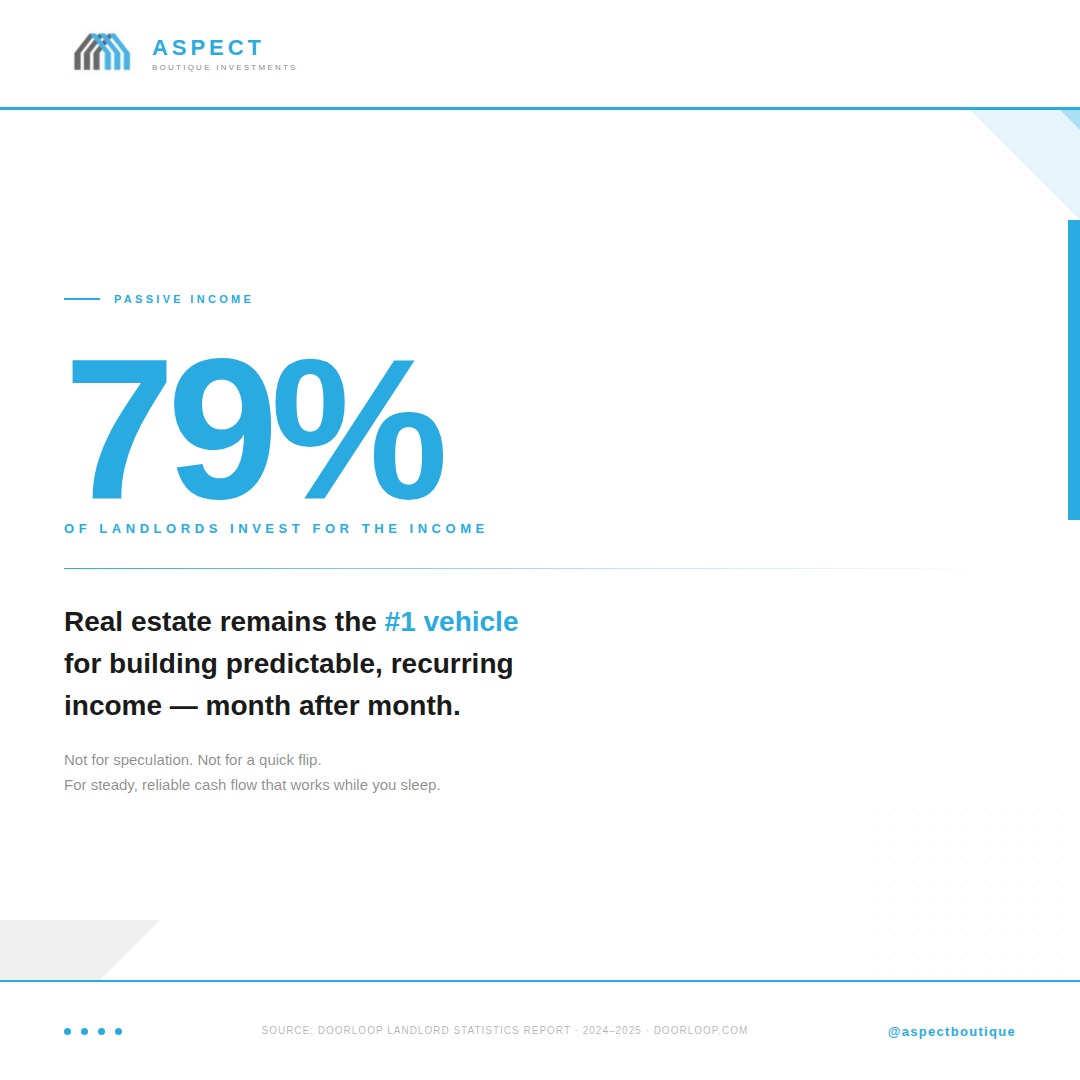 ASPECT
BOUTIQUE INVESTMENTS

PASSIVE INCOME

79%

OF LANDLORDS INVEST FOR THE INCOME

Real estate remains the #1 vehicle for building predictable, recurring income — month after month.

Not for speculation. Not for a quick flip.
For steady, reliable cash flow that works while you sleep.

SOURCE: DOORLOOP LANDLORD STATISTICS REPORT · 2024–2025 · DOORLOOP.COM

@aspectboutique